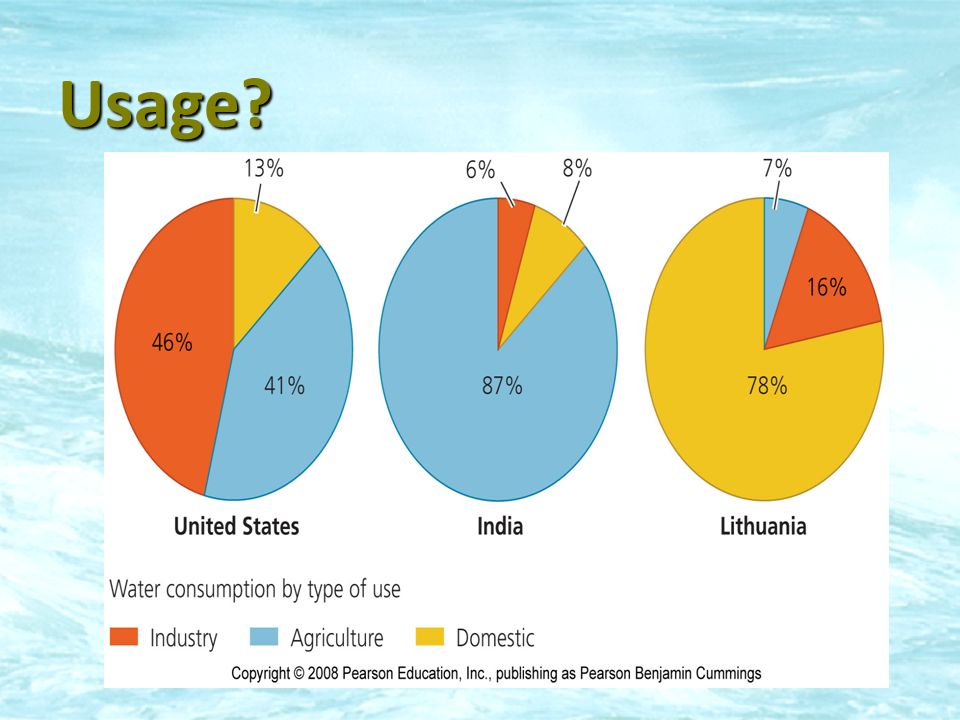 Usage?

13%

46%

41%

United States

6%

8%

87%

India

7%

16%

78%

Lithuania

Water consumption by type of use

Industry Agriculture Domestic

Copyright © 2008 Pearson Education, Inc., publishing as Pearson Benjamin Cummings